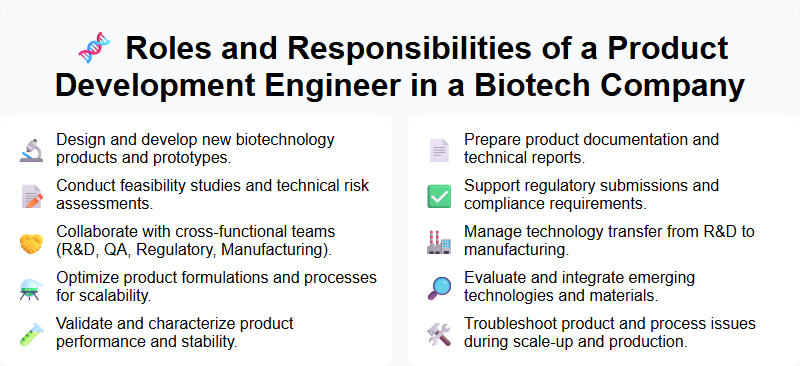 Roles and Responsibilities of a Product Development Engineer in a Biotech Company

Design and develop new biotechnology products and prototypes.

Conduct feasibility studies and technical risk assessments.

Collaborate with cross-functional teams (R&D, QA, Regulatory, Manufacturing).

Optimize product formulations and processes for scalability.

Validate and characterize product performance and stability.

Prepare product documentation and technical reports.

Support regulatory submissions and compliance requirements.

Manage technology transfer from R&D to manufacturing.

Evaluate and integrate emerging technologies and materials.

Troubleshoot product and process issues during scale-up and production.